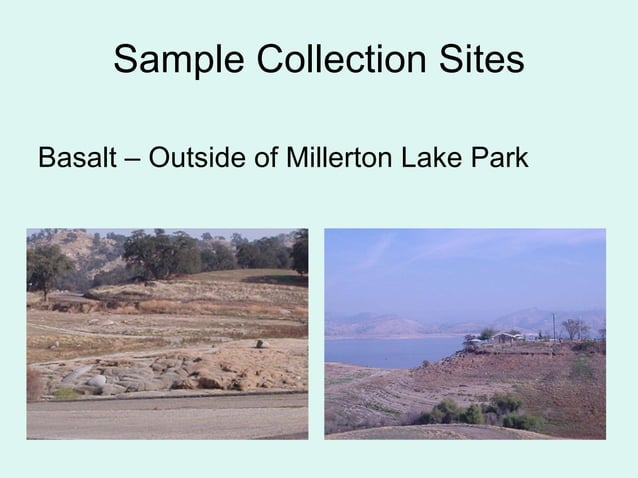 Sample Collection Sites

Basalt – Outside of Millerton Lake Park